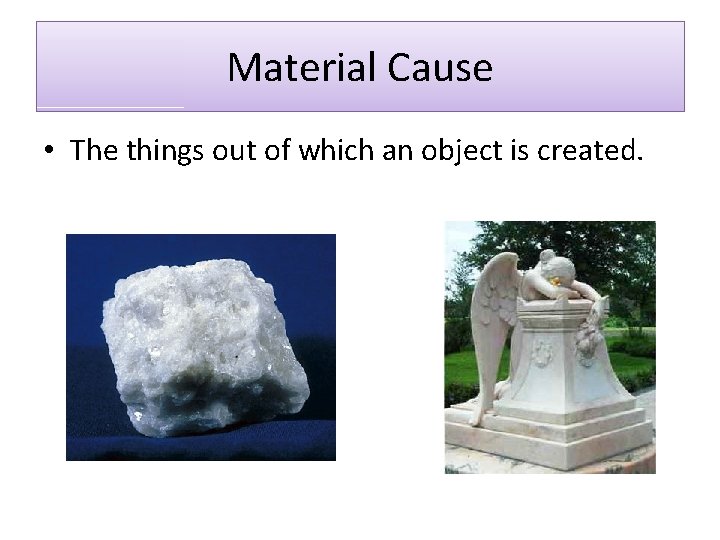 Material Cause

• The things out of which an object is created.